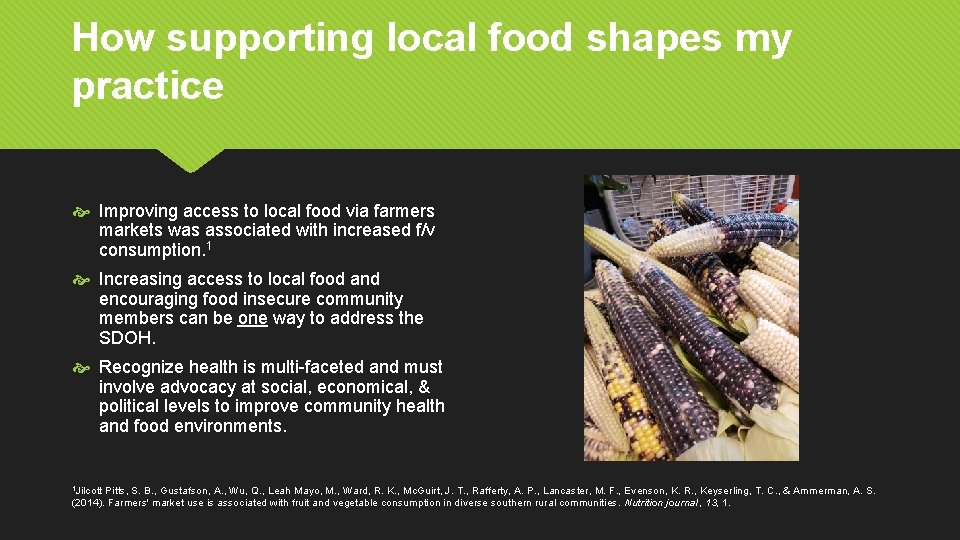 How supporting local food shapes my practice

Improving access to local food via farmers markets was associated with increased f/v consumption.$^1$

Increasing access to local food and encouraging food insecure community members can be one way to address the SDOH.

Recognize health is multi-faceted and must involve advocacy at social, economical, & political levels to improve community health and food environments.

$^1$Jilcott Pitts, S. B., Gustafson, A., Wu, Q., Leah Mayo, M., Ward, R. K., McGuirt, J. T., Rafferty, A. P., Lancaster, M. F., Evenson, K. R., Keyserling, T. C., & Ammerman, A. S. (2014). Farmers' market use is associated with fruit and vegetable consumption in diverse southern rural communities. Nutrition journal, 13, 1.